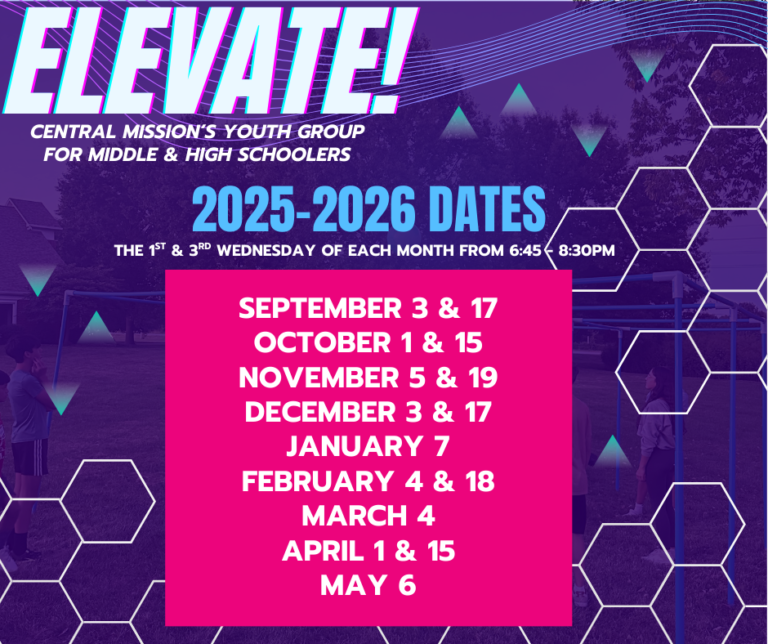 ELEVATE!

CENTRAL MISSION'S YOUTH GROUP FOR MIDDLE & HIGH SCHOOLERS

2025-2026 DATES

THE 1ST & 3RD WEDNESDAY OF EACH MONTH FROM 6:45 - 8:30PM

SEPTEMBER 3 & 17
OCTOBER 1 & 15
NOVEMBER 5 & 19
DECEMBER 3 & 17
JANUARY 7
FEBRUARY 4 & 18
MARCH 4
APRIL 1 & 15
MAY 6